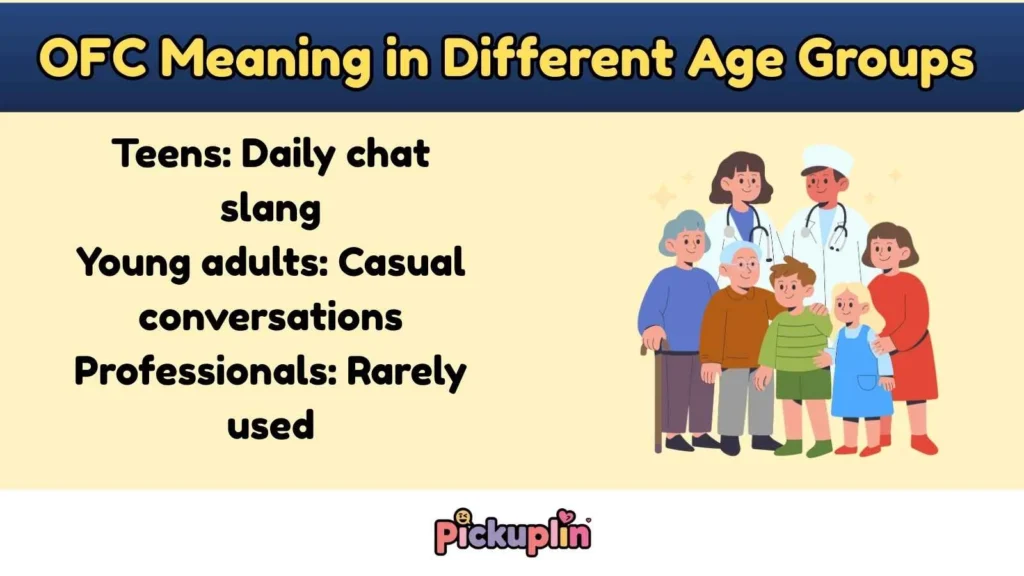 OFC Meaning in Different Age Groups

Teens: Daily chat slang
Young adults: Casual conversations
Professionals: Rarely used

Pickuplin